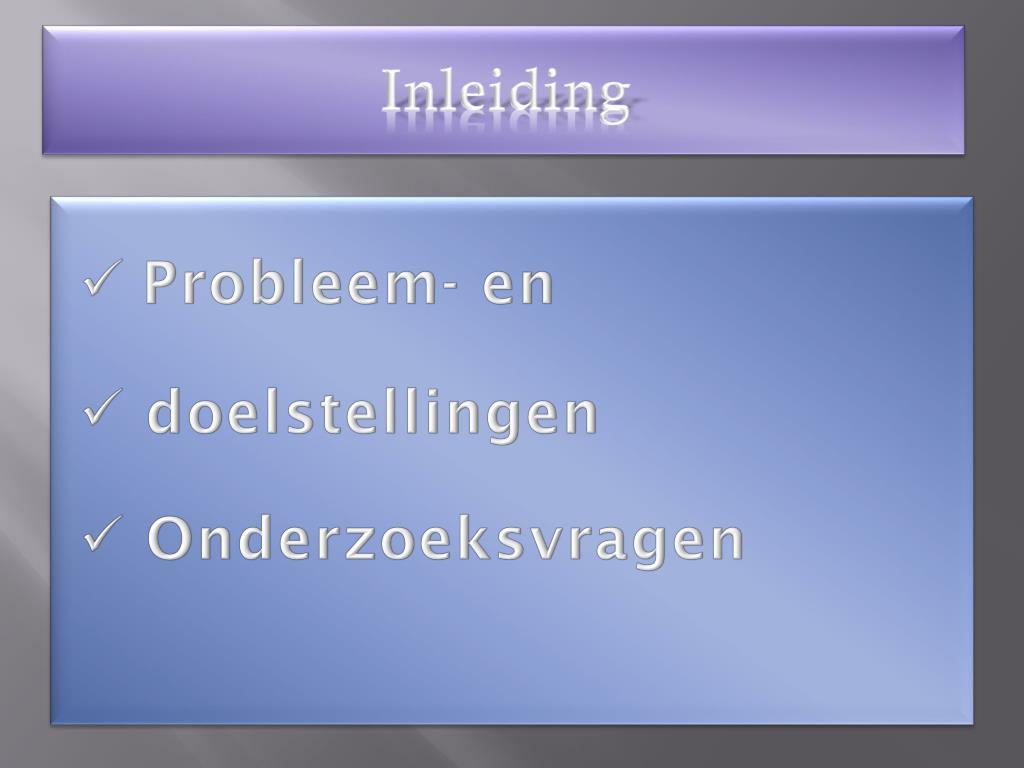 Inleiding

✓ Probleem- en

✓ doelstellingen

✓ Onderzoeksvragen